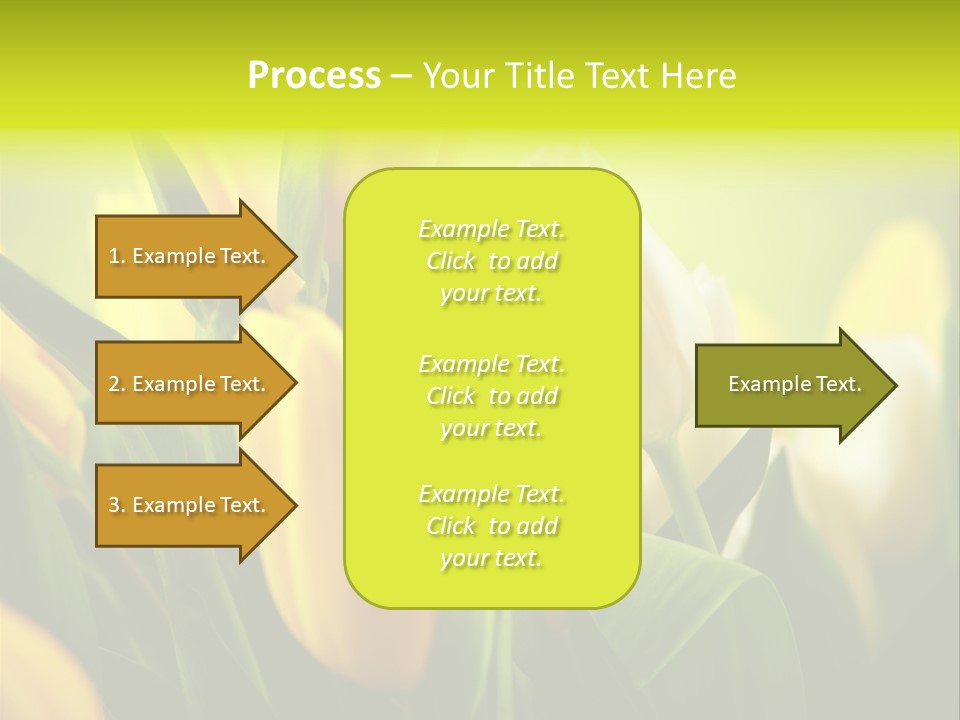 Process – Your Title Text Here

1. Example Text.

2. Example Text.

3. Example Text.

Example Text. Click to add your text.

Example Text. Click to add your text.

Example Text. Click to add your text.

Example Text.